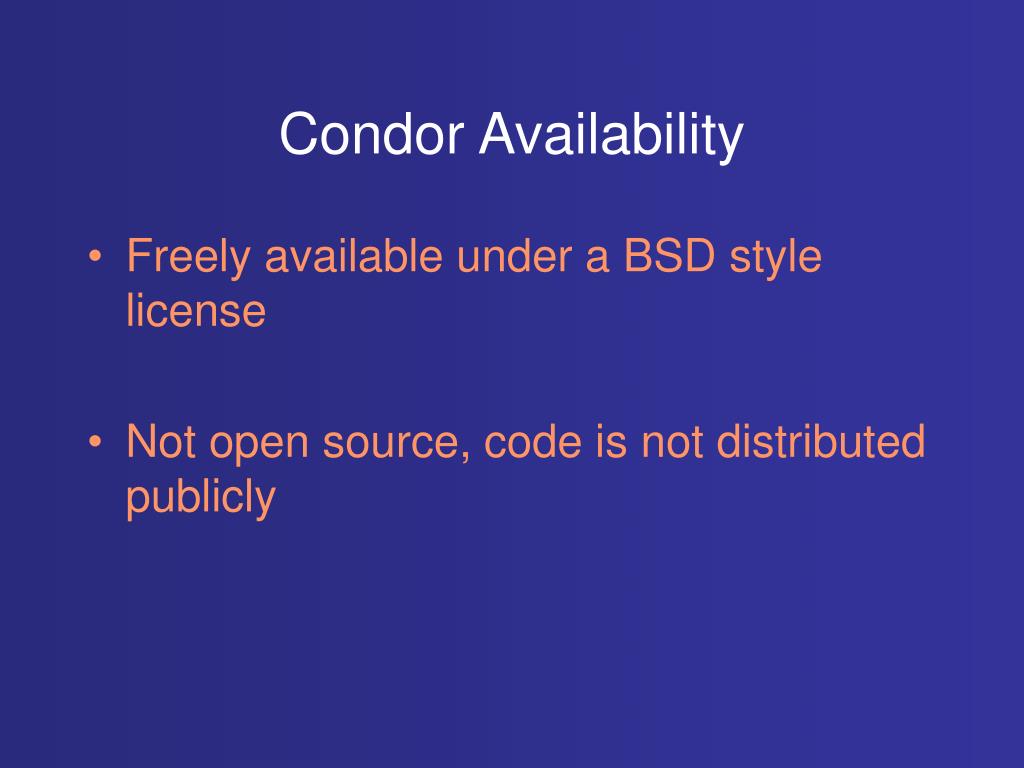 Condor Availability

• Freely available under a BSD style license

• Not open source, code is not distributed publicly